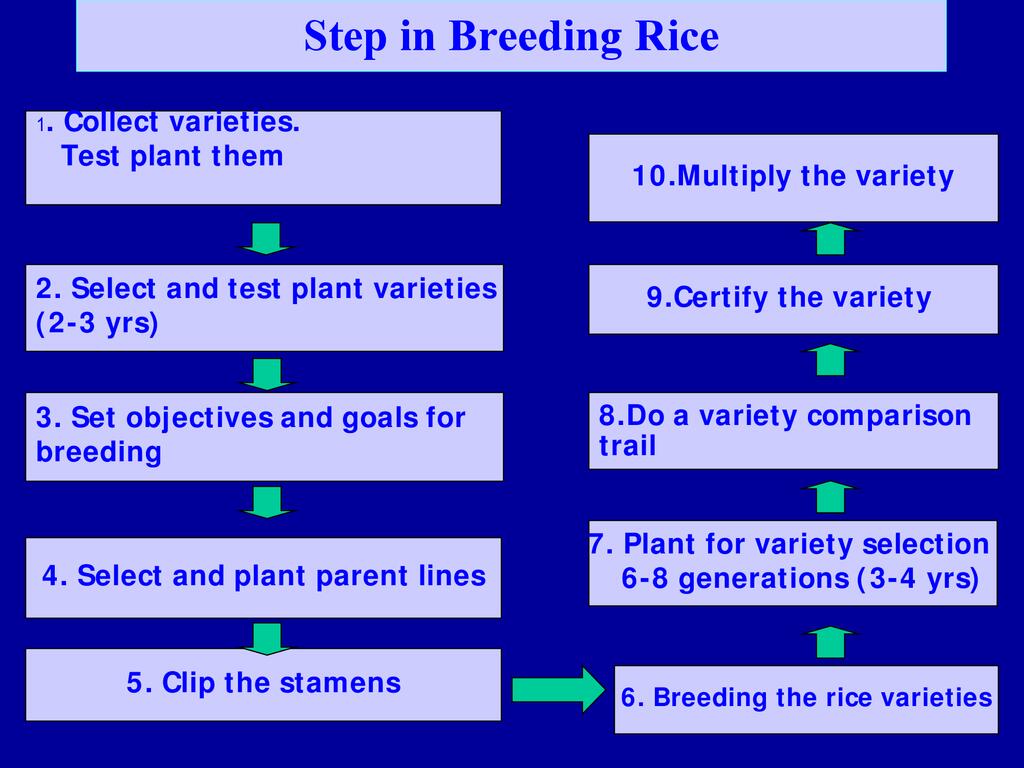 Step in Breeding Rice

1. Collect varieties.
Test plant them

2. Select and test plant varieties (2-3 yrs)

3. Set objectives and goals for breeding

4. Select and plant parent lines

5. Clip the stamens

6. Breeding the rice varieties

7. Plant for variety selection
6-8 generations (3-4 yrs)

8.Do a variety comparison trail

9.Certify the variety

10.Multiply the variety